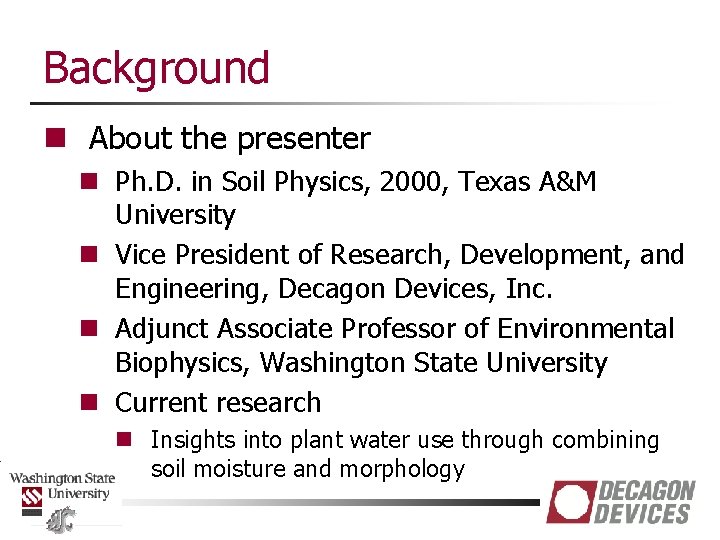 Background

About the presenter

Ph.D. in Soil Physics, 2000, Texas A&M University

Vice President of Research, Development, and Engineering, Decagon Devices, Inc.

Adjunct Associate Professor of Environmental Biophysics, Washington State University

Current research

Insights into plant water use through combining soil moisture and morphology

Washington State University

DECAGON DEVICES